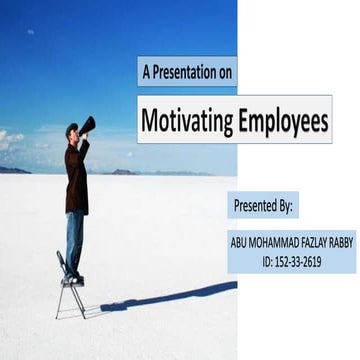 A Presentation on

Motivating Employees

Presented By:

ABU MOHAMMAD FAZLAY RABBY
ID: 152-33-2619